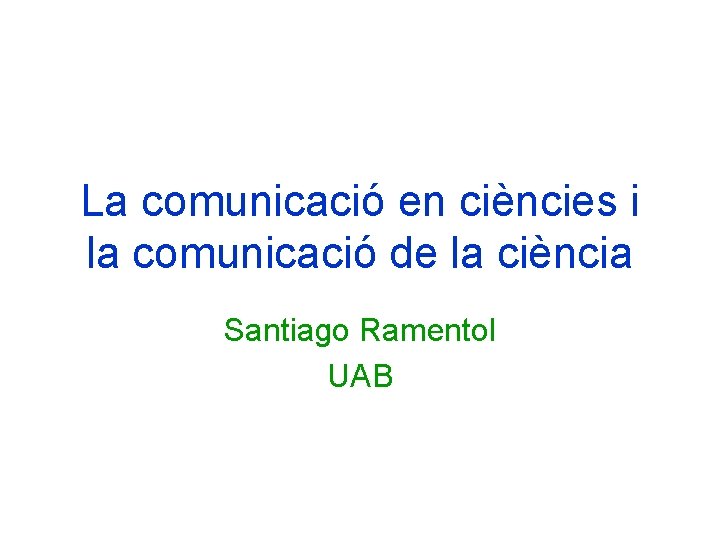 La comunicació en ciències i la comunicació de la ciència

Santiago Ramentol

UAB